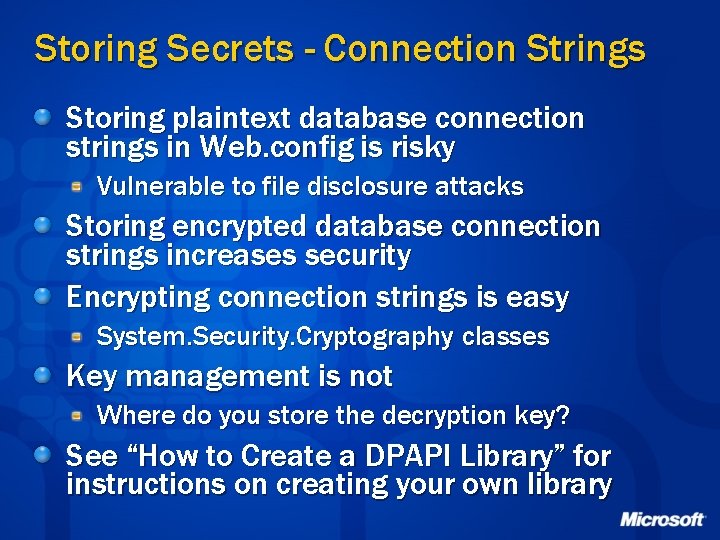 Storing Secrets - Connection Strings

Storing plaintext database connection strings in Web.config is risky

Vulnerable to file disclosure attacks

Storing encrypted database connection strings increases security

Encrypting connection strings is easy

System.Security.Cryptography classes

Key management is not

Where do you store the decryption key?

See “How to Create a DPAPI Library” for instructions on creating your own library

Microsoft